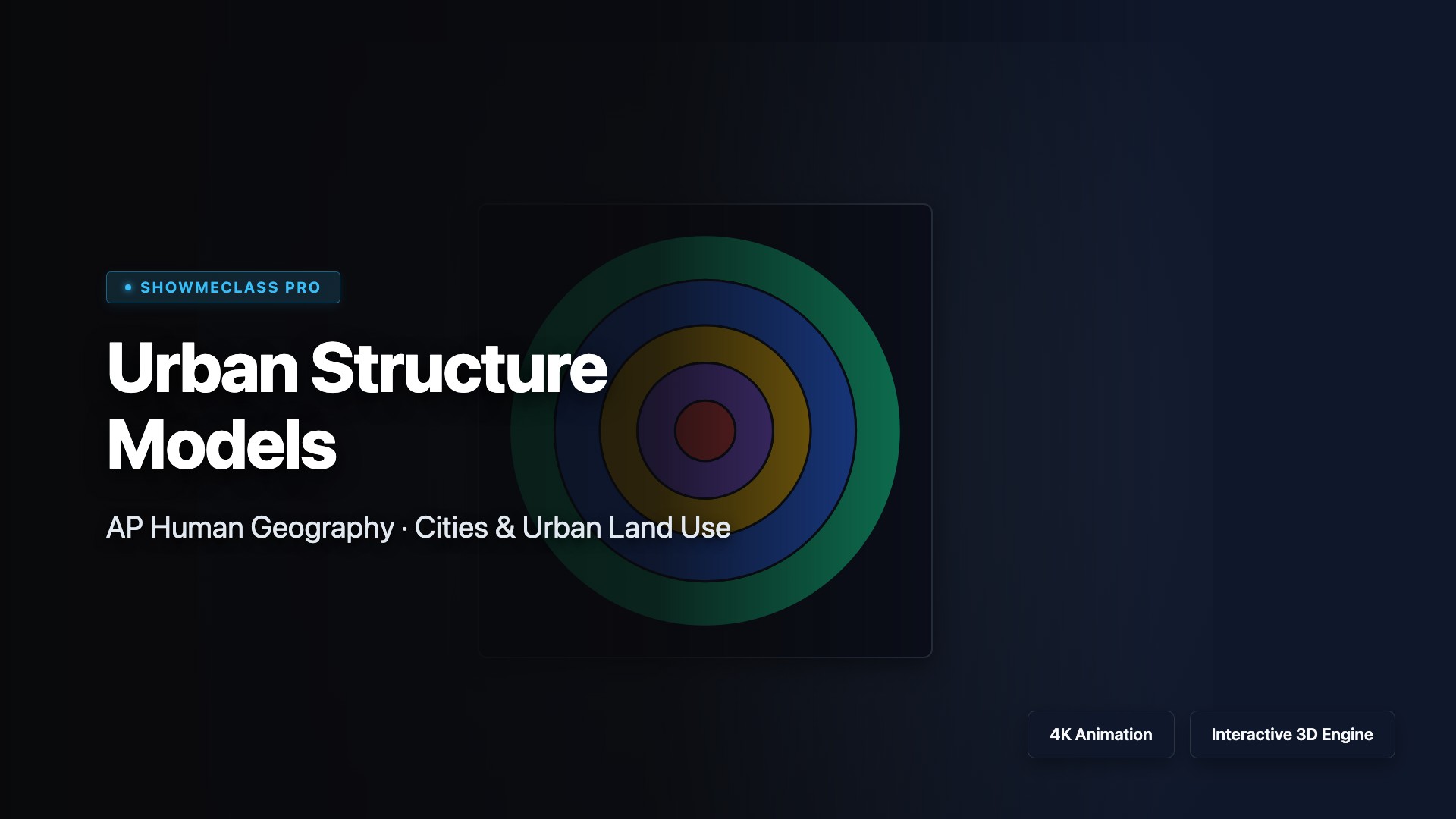 SHOWMECLASS PRO

Urban Structure Models

AP Human Geography · Cities & Urban Land Use

4K Animation

Interactive 3D Engine